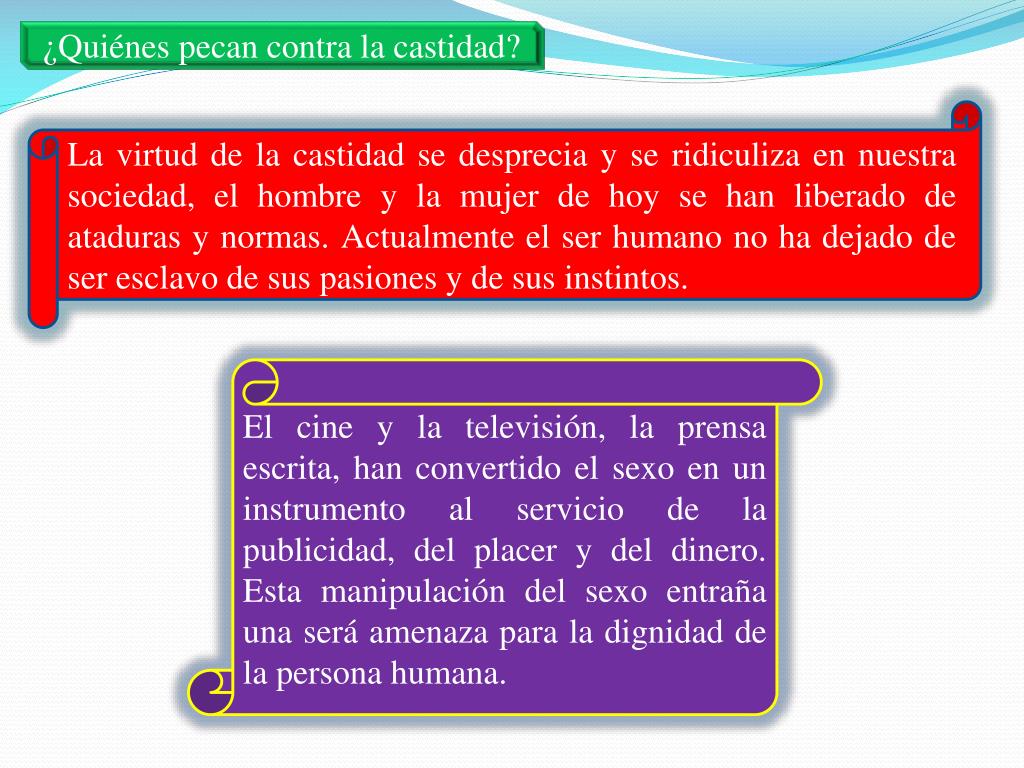 ¿Quiénes pecan contra la castidad?

La virtud de la castidad se desprecia y se ridiculiza en nuestra sociedad, el hombre y la mujer de hoy se han liberado de ataduras y normas. Actualmente el ser humano no ha dejado de ser esclavo de sus pasiones y de sus instintos.

El cine y la televisión, la prensa escrita, han convertido el sexo en un instrumento al servicio de la publicidad, del placer y del dinero. Esta manipulación del sexo entraña una será amenaza para la dignidad de la persona humana.